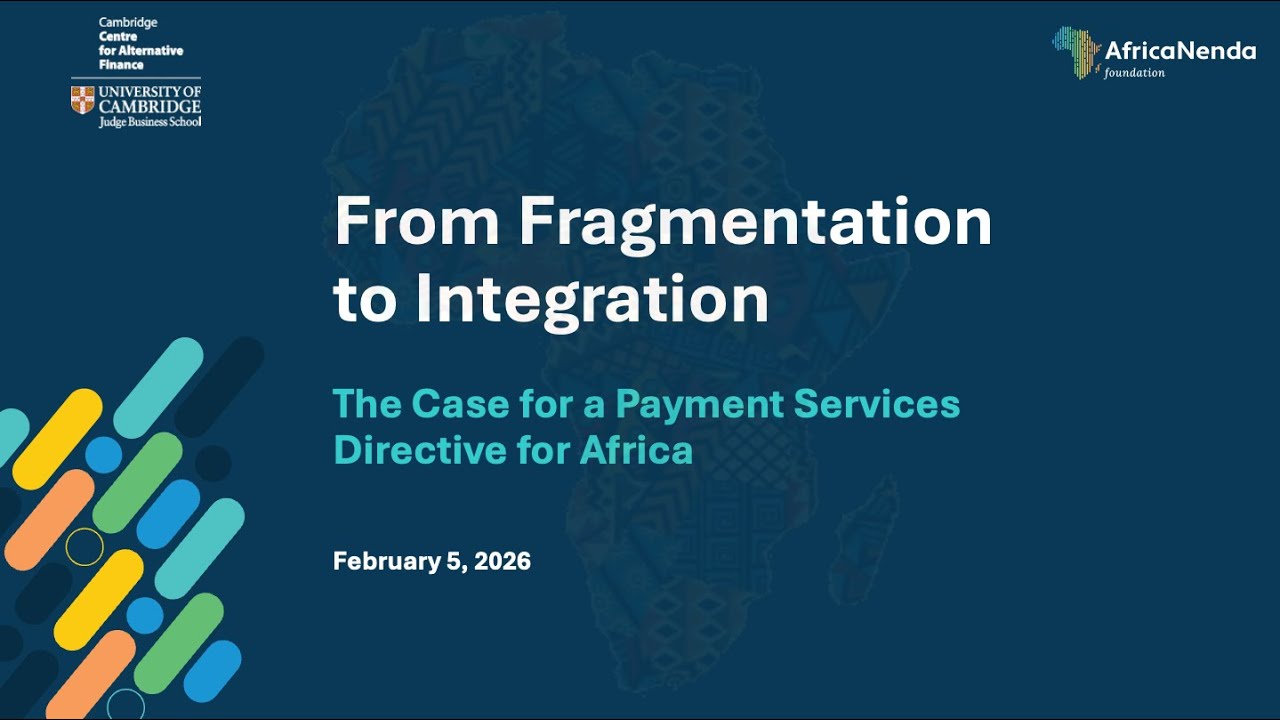 Cambridge
Centre
for Alternative
Finance

UNIVERSITY OF
CAMBRIDGE
Judge Business School

AfricaNenda
foundation

From Fragmentation to Integration

The Case for a Payment Services Directive for Africa

February 5, 2026